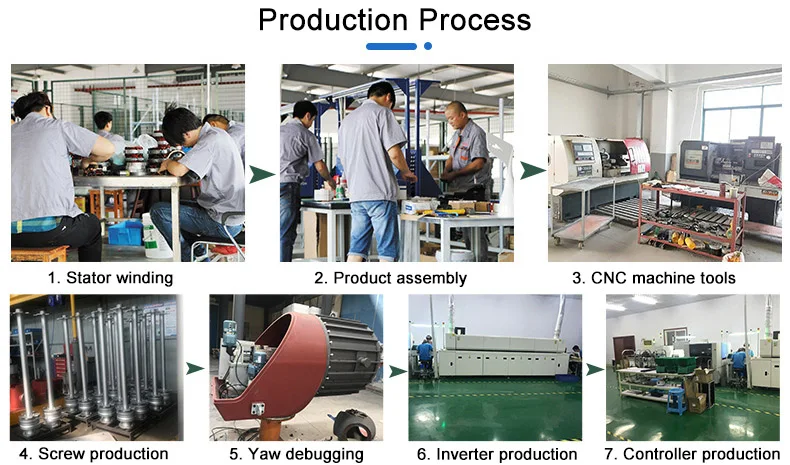 Production Process

1. Stator winding

2. Product assembly

3. CNC machine tools

4. Screw production

5. Yaw debugging

6. Inverter production

7. Controller production